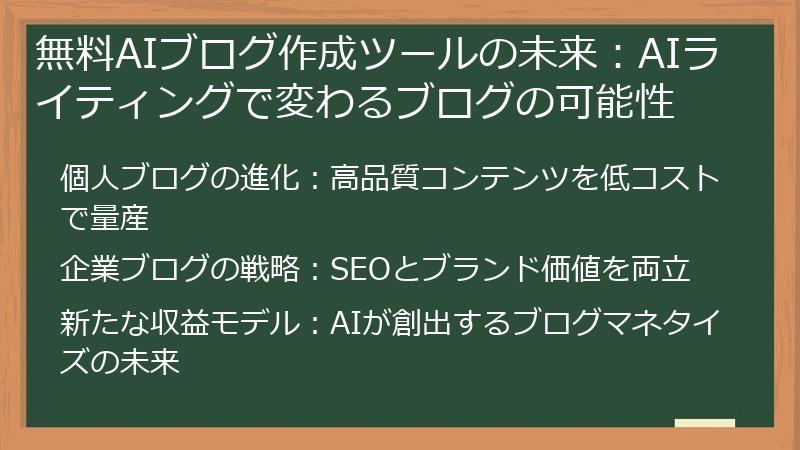 無料AIブログ作成ツールの未来：AIライティングで変わるブログの可能性

個人ブログの進化：高品質コンテンツを低コストで量産

企業ブログの戦略：SEOとブランド価値を両立

新たな収益モデル：AIが創出するブログマネタイズの未来